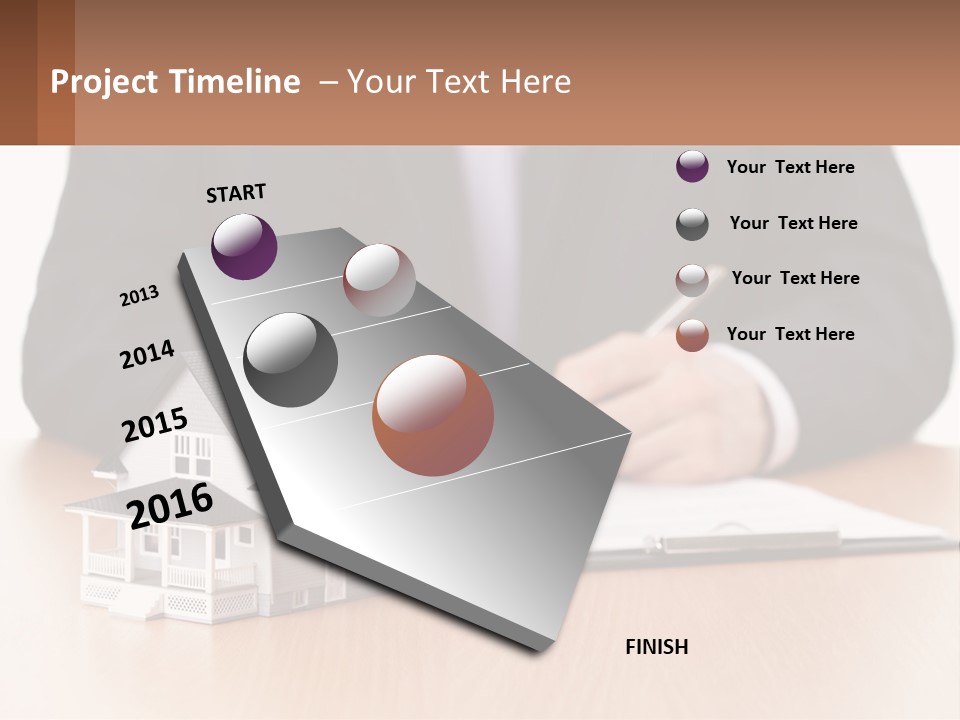 Project Timeline – Your Text Here

START

2013

2014

2015

2016

FINISH

Your Text Here

Your Text Here

Your Text Here

Your Text Here